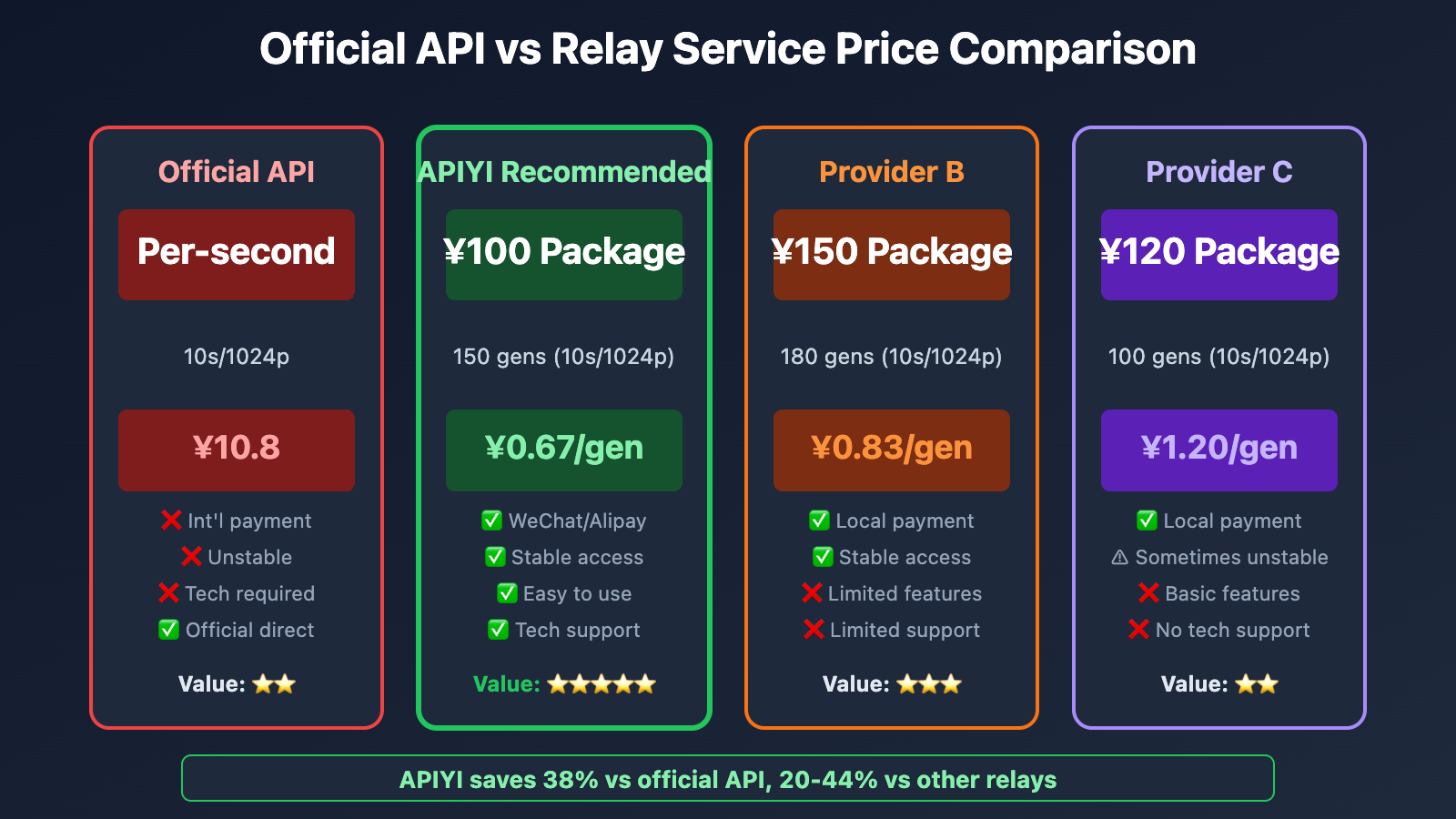 Official API vs Relay Service Price Comparison

Official API

Per-second

10s/1024p

¥10.8

❌ Int'l payment
❌ Unstable
❌ Tech required
✅ Official direct

Value: ⭐⭐

APIYI Recommended

¥100 Package

150 gens (10s/1024p)

¥0.67/gen

✅ WeChat/Alipay
✅ Stable access
✅ Easy to use
✅ Tech support

Value: ⭐⭐⭐⭐⭐

Provider B

¥150 Package

180 gens (10s/1024p)

¥0.83/gen

✅ Local payment
✅ Stable access
❌ Limited features
❌ Limited support

Value: ⭐⭐⭐

Provider C

¥120 Package

100 gens (10s/1024p)

¥1.20/gen

✅ Local payment
⚠ Sometimes unstable
❌ Basic features
❌ No tech support

Value: ⭐⭐

APIYI saves 38% vs official API, 20-44% vs other relays